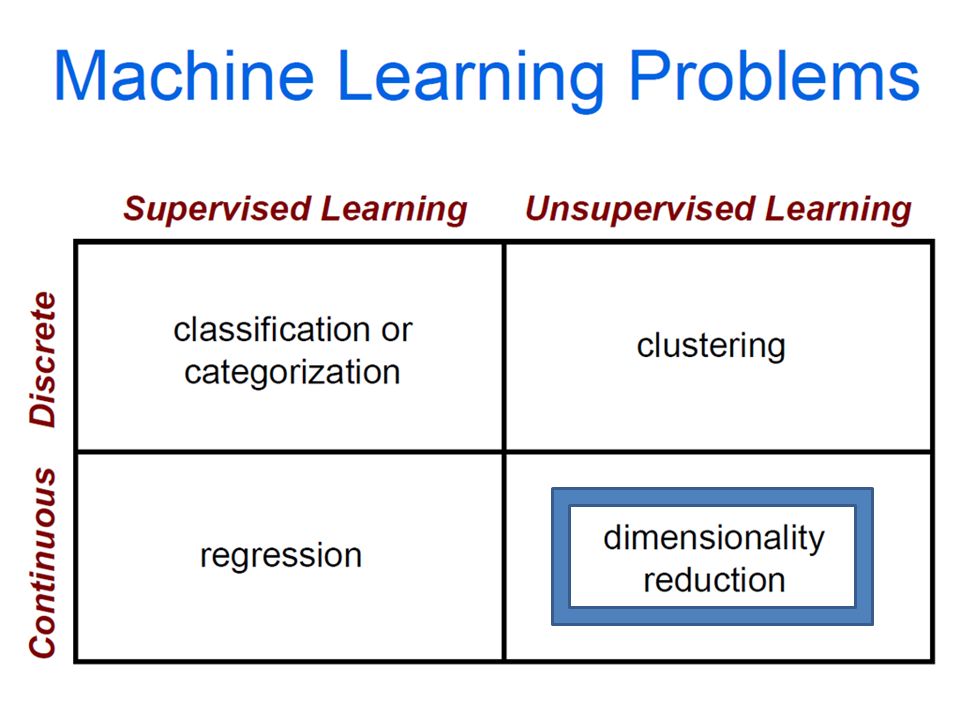 Machine Learning Problems

| | Supervised Learning | Unsupervised Learning |
|---|---|---|
| Discrete | classification or categorization | clustering |
| Continuous | regression | dimensionality reduction |